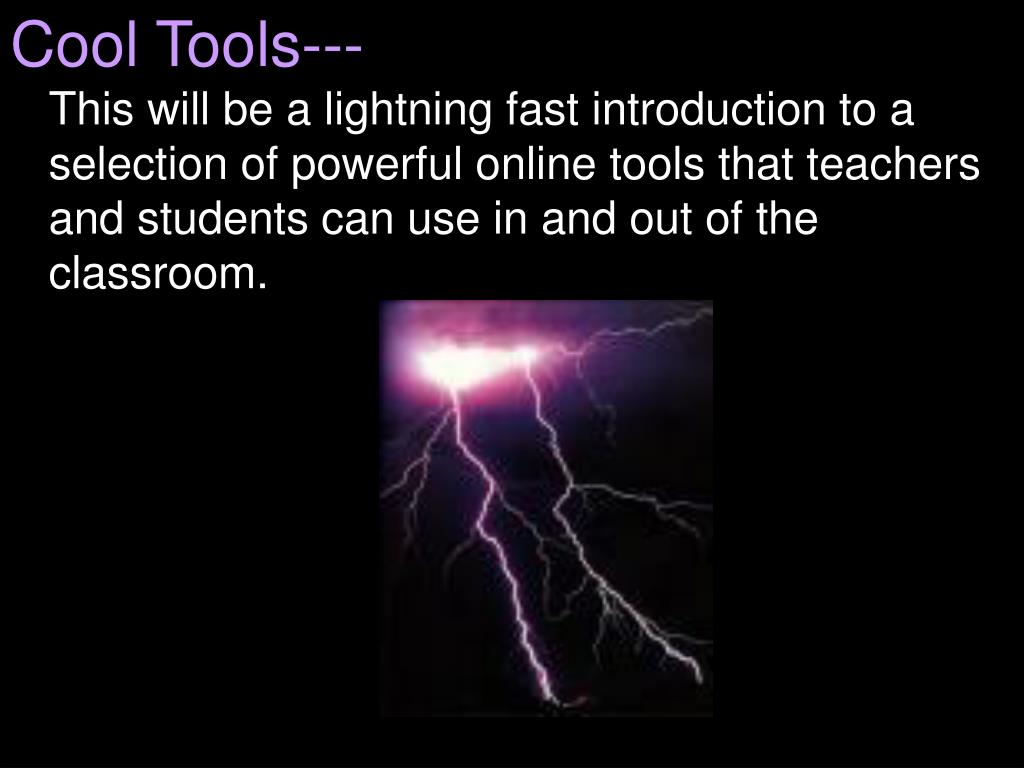 Cool Tools---

This will be a lightning fast introduction to a selection of powerful online tools that teachers and students can use in and out of the classroom.